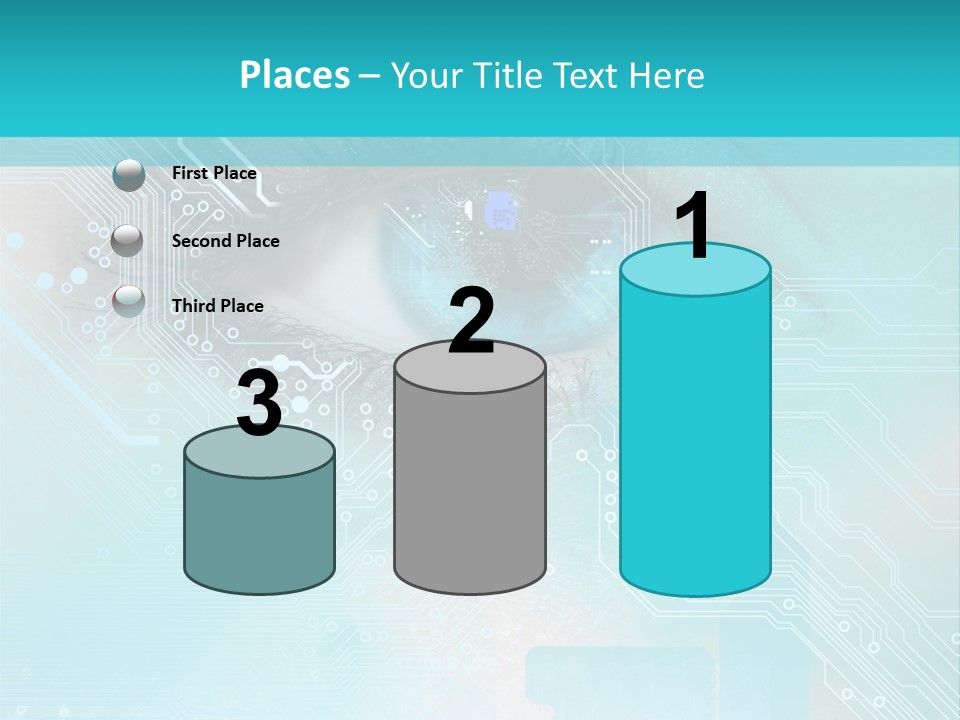 Places – Your Title Text Here

First Place

Second Place

Third Place

3

2

1